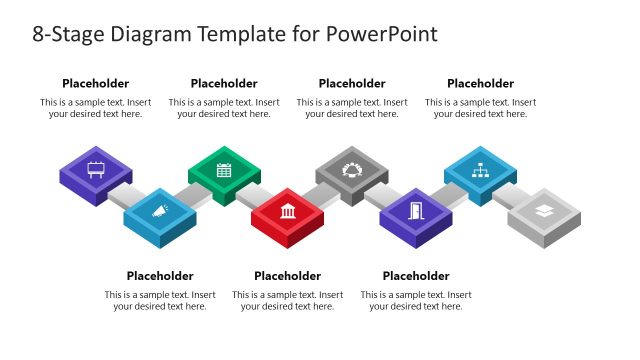 8-Stage Diagram Template for PowerPoint

Placeholder
This is a sample text. Insert your desired text here.

Placeholder
This is a sample text. Insert your desired text here.

Placeholder
This is a sample text. Insert your desired text here.

Placeholder
This is a sample text. Insert your desired text here.

Placeholder
This is a sample text. Insert your desired text here.

Placeholder
This is a sample text. Insert your desired text here.

Placeholder
This is a sample text. Insert your desired text here.